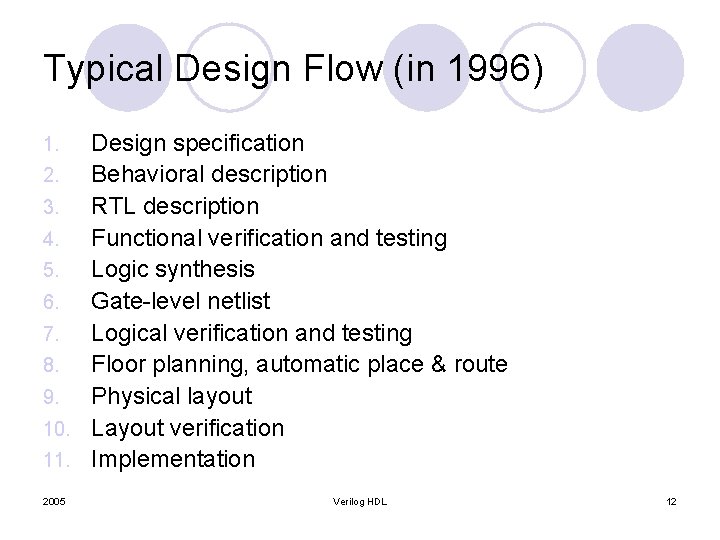 Typical Design Flow (in 1996)

1. Design specification
2. Behavioral description
3. RTL description
4. Functional verification and testing
5. Logic synthesis
6. Gate-level netlist
7. Logical verification and testing
8. Floor planning, automatic place & route
9. Physical layout
10. Layout verification
11. Implementation

2005 Verilog HDL 12